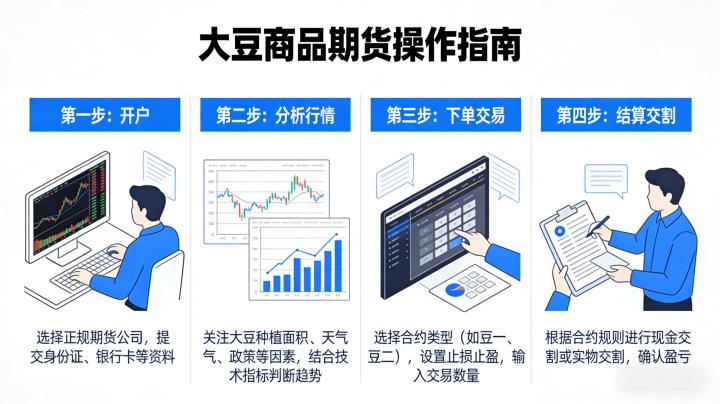 大豆商品期货操作指南

第一步：开户

选择正规期货公司，提交身份证、银行卡等资料

第二步：分析行情

关注大豆种植面积、天气气、政策等因素，结合技术指标判断趋势

第三步：下单交易

选择合约类型（如豆一、豆二），设置止损止盈，输入交易数量

第四步：结算交割

根据合约规则进行现金交割或实物交割，确认盈亏